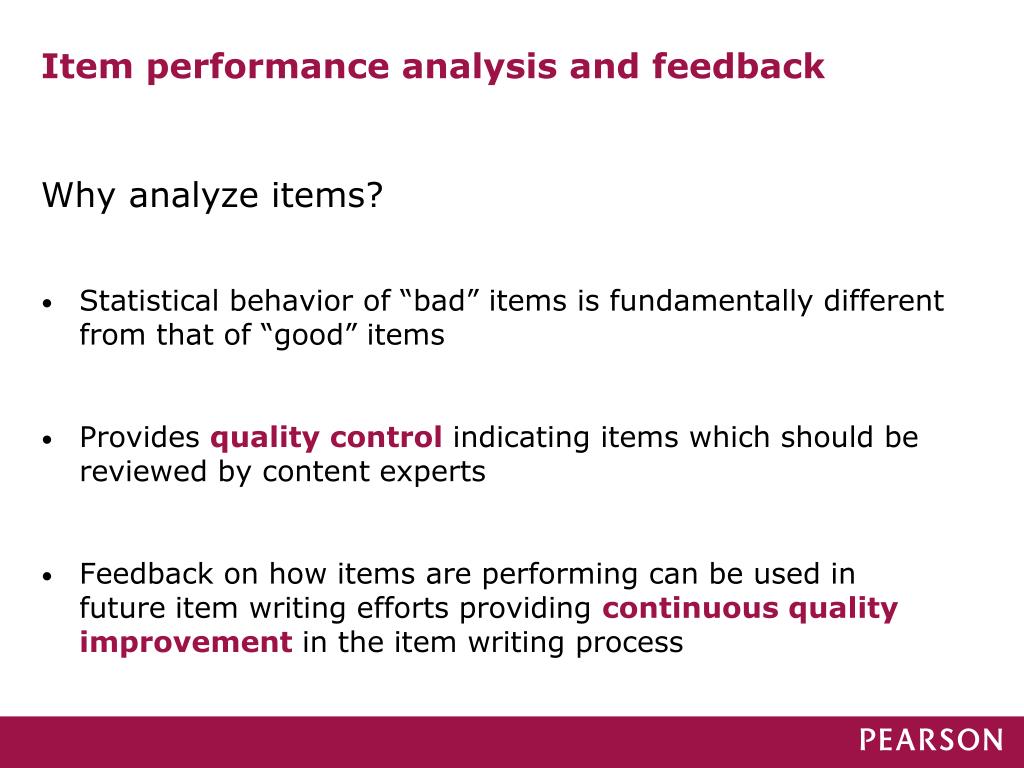 Item performance analysis and feedback

Why analyze items?

• Statistical behavior of “bad” items is fundamentally different from that of “good” items

• Provides quality control indicating items which should be reviewed by content experts

• Feedback on how items are performing can be used in future item writing efforts providing continuous quality improvement in the item writing process

PEARSON